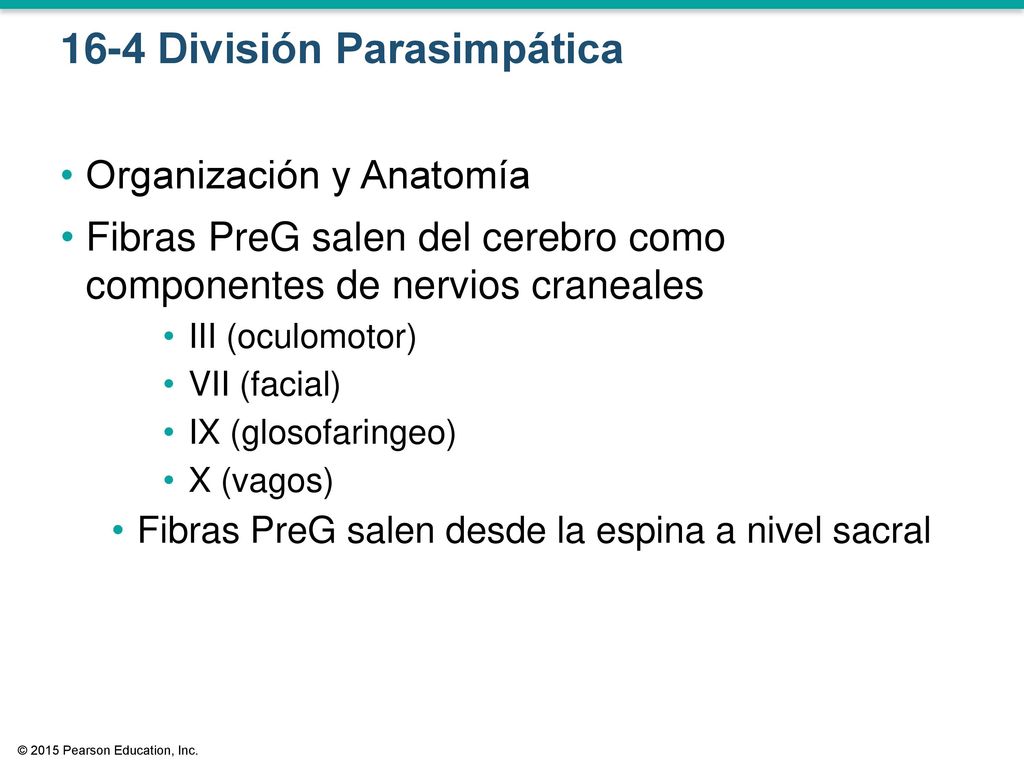 16-4 División Parasimpática

• Organización y Anatomía

• Fibras PreG salen del cerebro como componentes de nervios craneales

• III (oculomotor)

• VII (facial)

• IX (glosofaringeo)

• X (vagos)

• Fibras PreG salen desde la espina a nivel sacral

© 2015 Pearson Education, Inc.